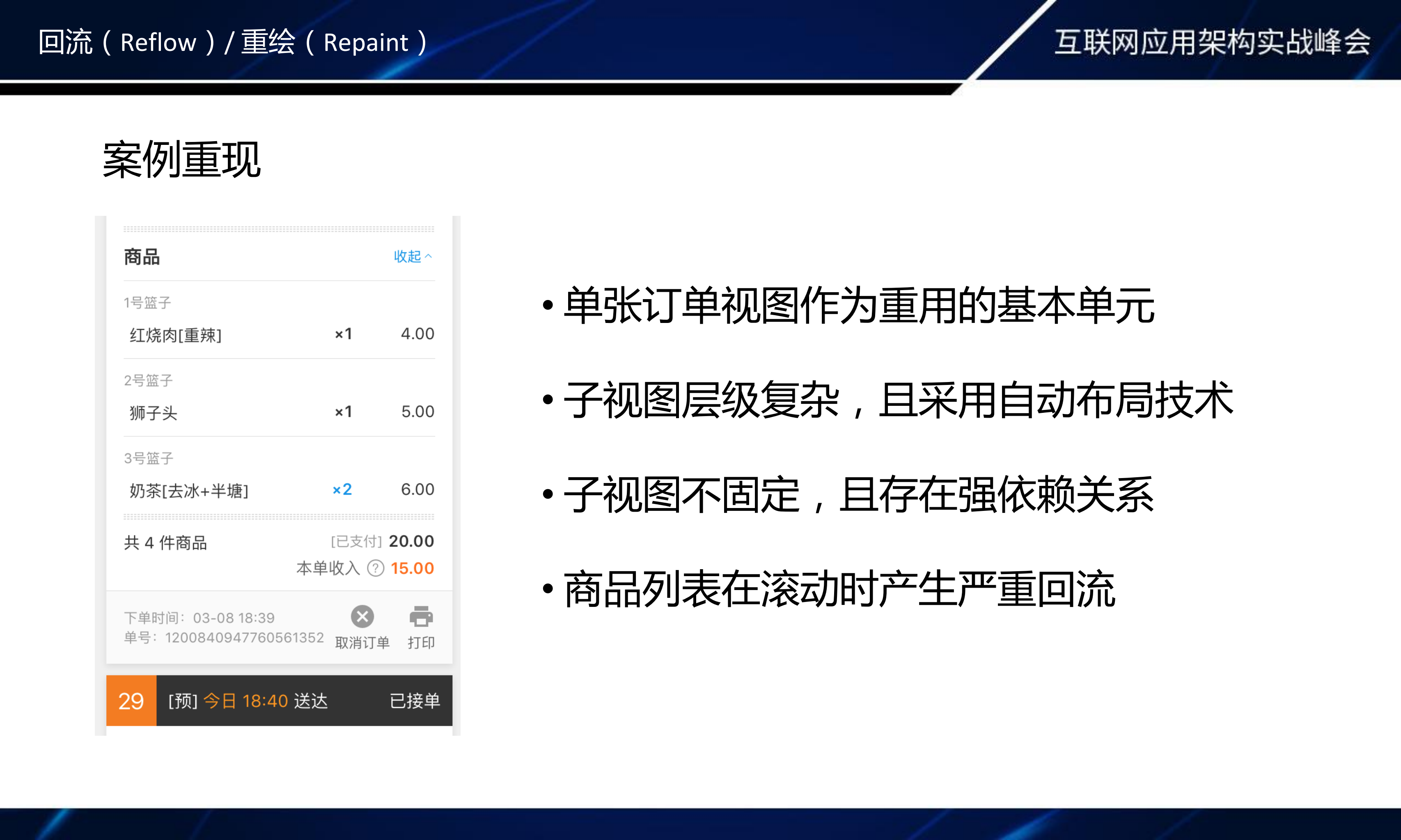 回流（Reflow）/ 重绘（Repaint）

互联网应用架构实战峰会

案例重现

商品 收起

1号篮子

红烧肉[重辣] ×1 4.00

2号篮子

狮子头 ×1 5.00

3号篮子

奶茶[去冰+半塘] ×2 6.00

共 4 件商品 [已支付] 20.00

本单收入 ? 15.00

下单时间：03-08 18:39
单号：1200840947760561352

取消订单 打印

29 [预] 今日 18:40 送达 已接单

• 单张订单视图作为重用的基本单元

• 子视图层级复杂，且采用自动布局技术

• 子视图不固定，且存在强依赖关系

• 商品列表在滚动时产生严重回流